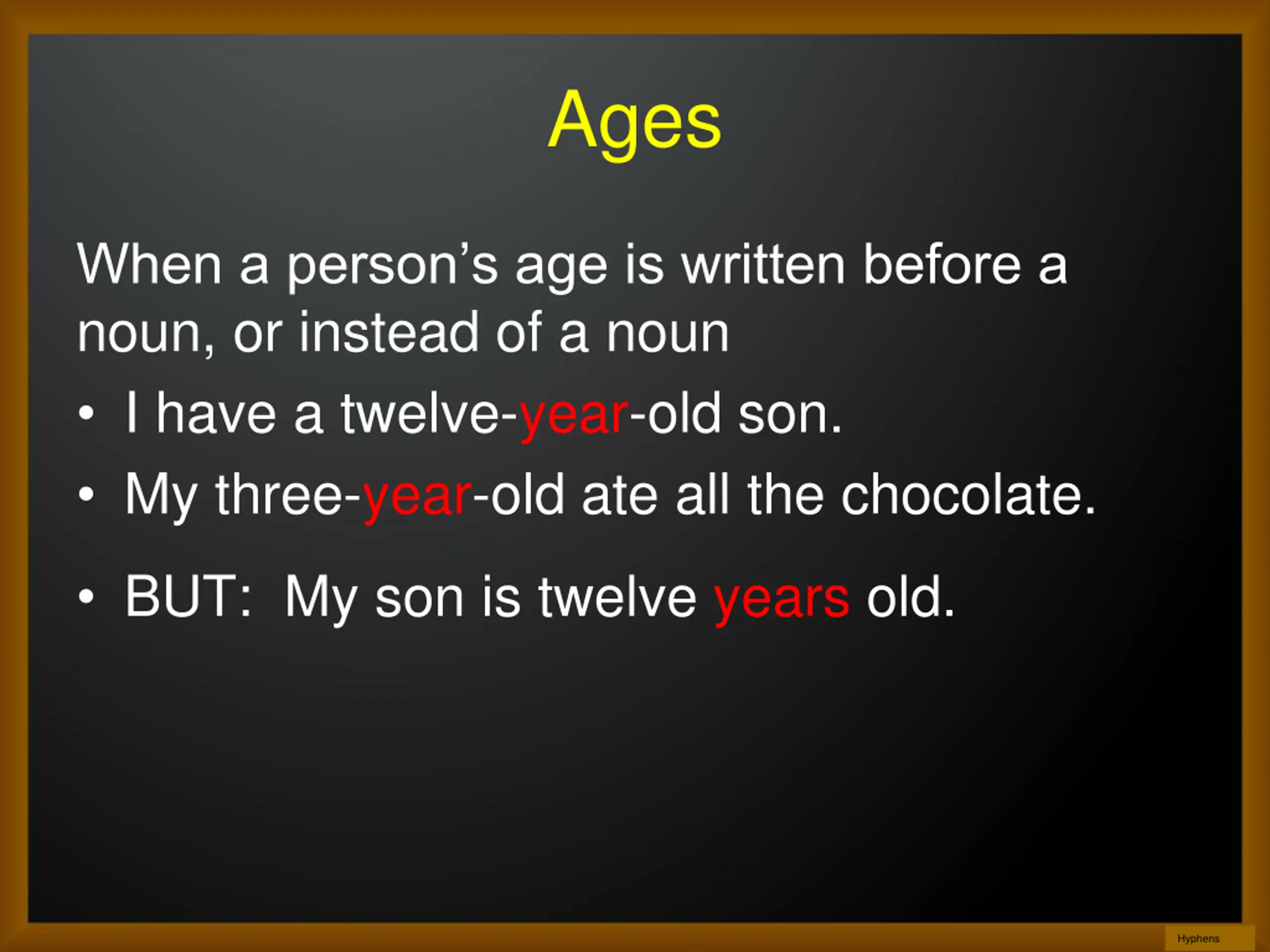 Ages

When a person’s age is written before a noun, or instead of a noun

• I have a twelve-year-old son.
• My three-year-old ate all the chocolate.
• BUT: My son is twelve years old.

Hyphens